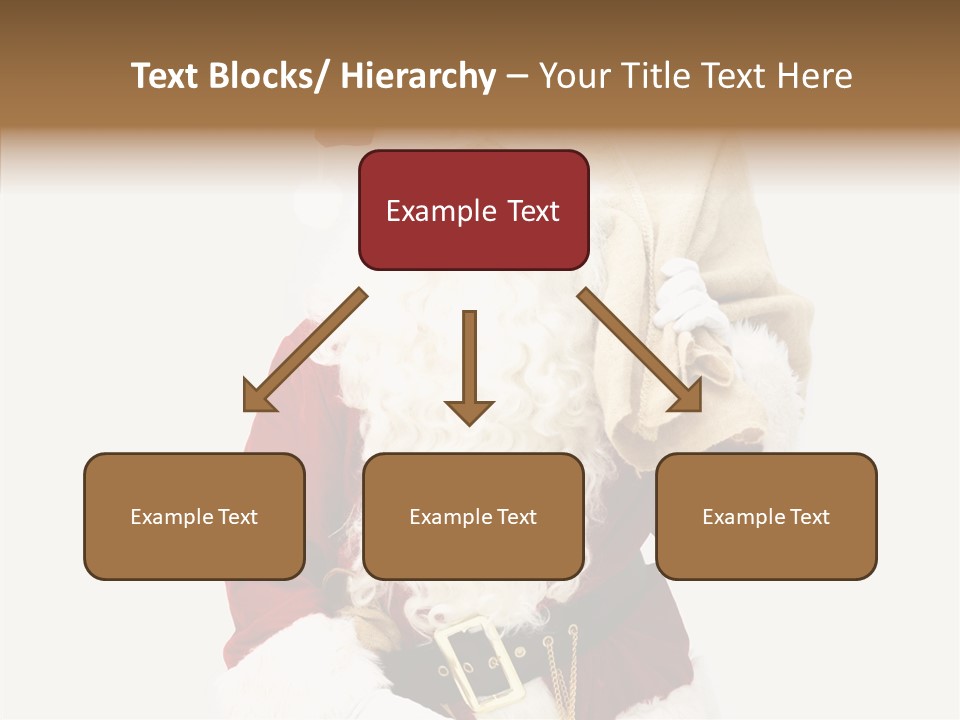 Text Blocks/ Hierarchy – Your Title Text Here

Example Text

Example Text

Example Text

Example Text